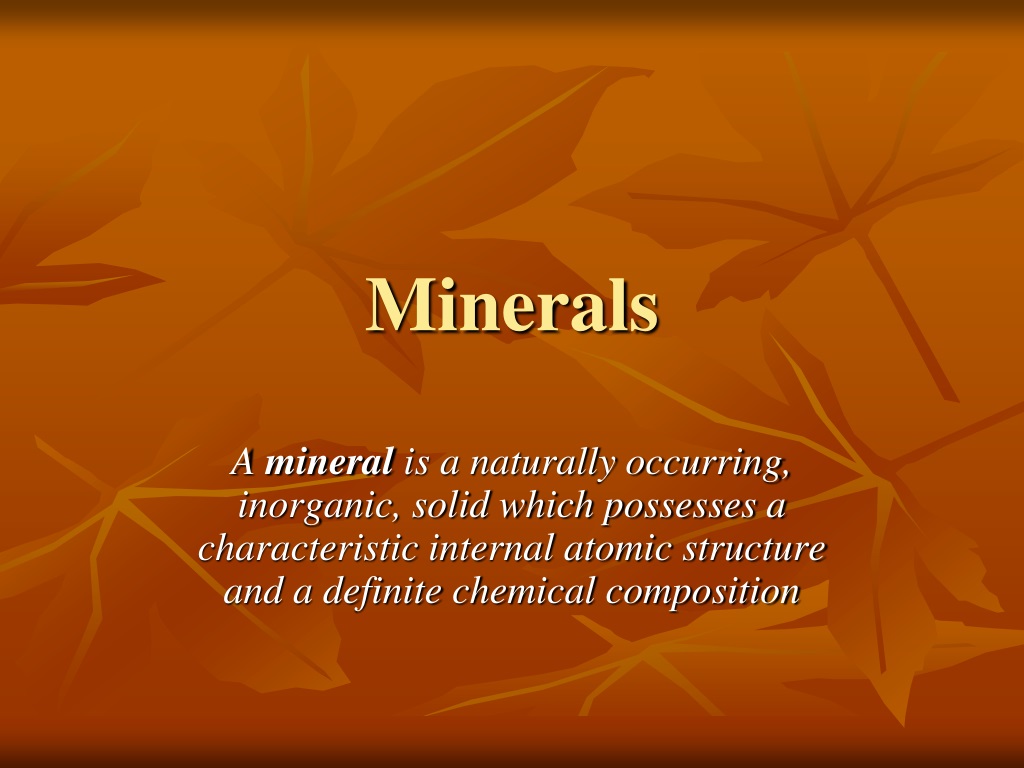 Minerals

A mineral is a naturally occurring, inorganic, solid which possesses a characteristic internal atomic structure and a definite chemical composition